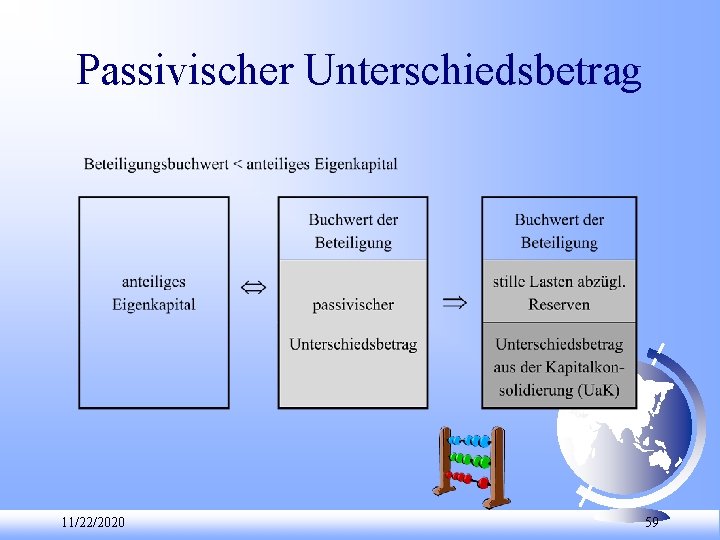 Passivischer Unterschiedsbetrag

Beteiligungsbuchwert < anteiliges Eigenkapital

anteiliges Eigenkapital

$\Leftrightarrow$

Buchwert der Beteiligung

passivischer Unterschiedsbetrag

$\Rightarrow$

Buchwert der Beteiligung

stille Lasten abzügl. Reserven

Unterschiedsbetrag aus der Kapitalkonsolidierung (UaK)

11/22/2020

59